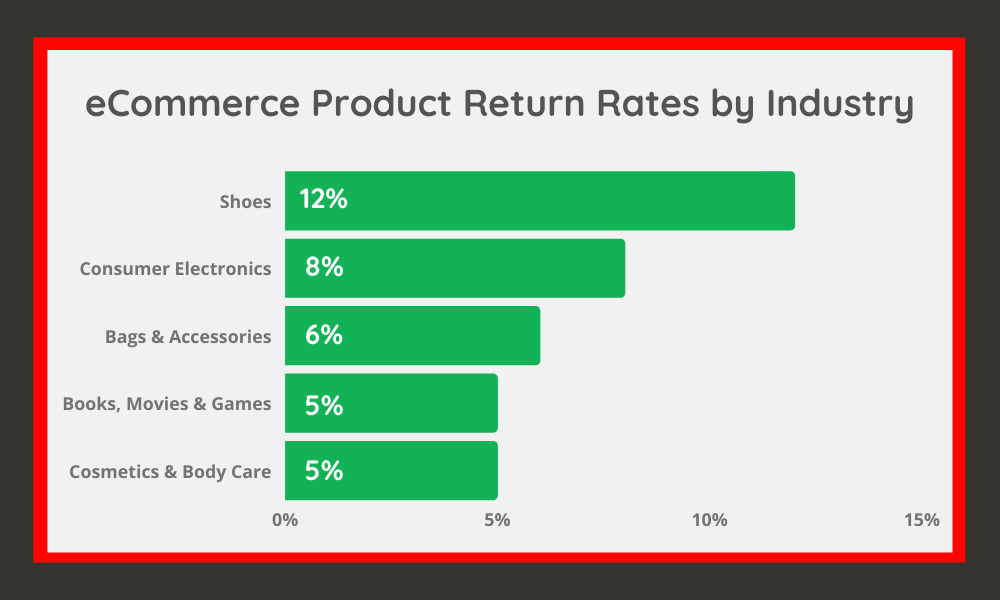 eCommerce Product Return Rates by Industry

Shoes 12%
Consumer Electronics 8%
Bags & Accessories 6%
Books, Movies & Games 5%
Cosmetics & Body Care 5%

0% 5% 10% 15%